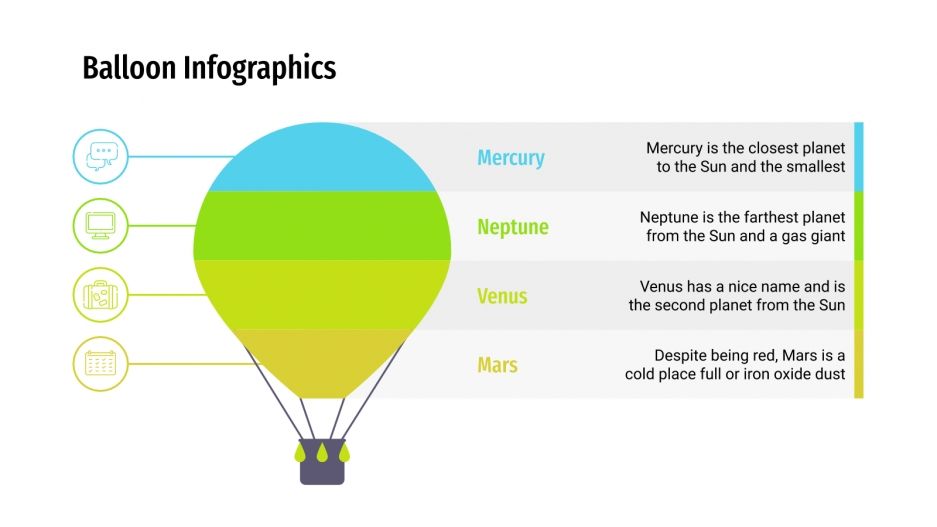 Balloon Infographics

Mercury

Mercury is the closest planet to the Sun and the smallest

Neptune

Neptune is the farthest planet from the Sun and a gas giant

Venus

Venus has a nice name and is the second planet from the Sun

Mars

Despite being red, Mars is a cold place full or iron oxide dust